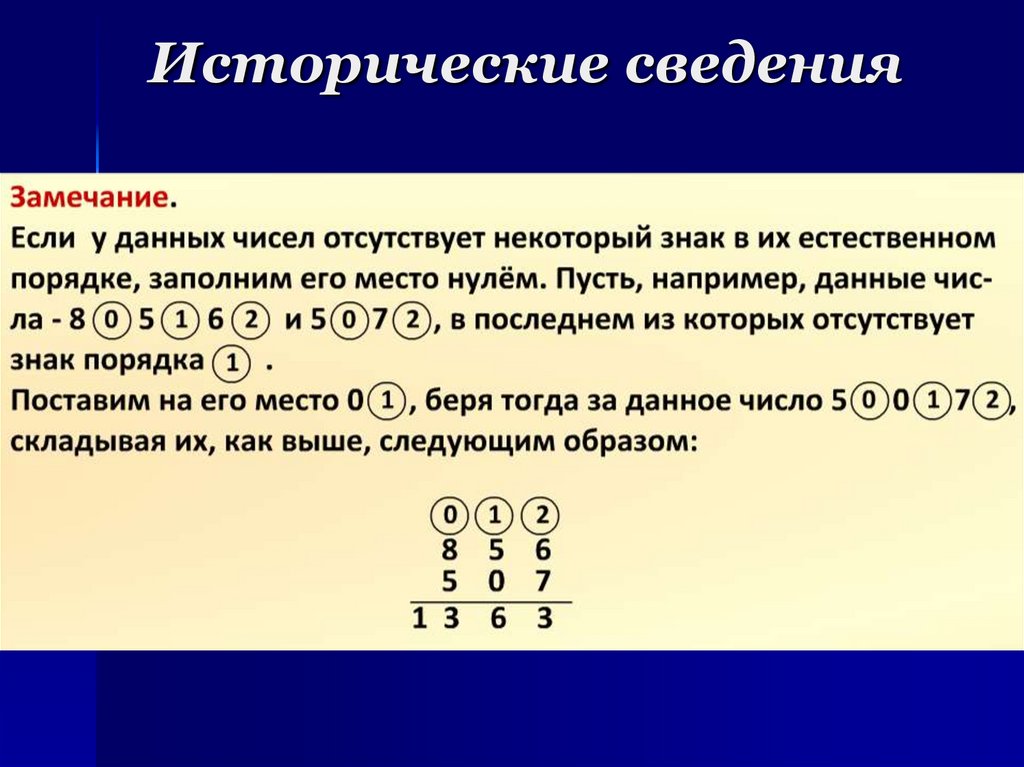 Исторические сведения

Замечание.
Если у данных чисел отсутствует некоторый знак в их естественном порядке, заполним его место нулём. Пусть, например, данные числа - 8 ⓪ 5 ① 6 ② и 5 ⓪ 7 ②, в последнем из которых отсутствует знак порядка ① .
Поставим на его место 0 ①, беря тогда за данное число 5 ⓪ 0 ① 7 ②, складывая их, как выше, следующим образом:

⓪ ① ②
8 5 6
5 0 7
1 3 6 3